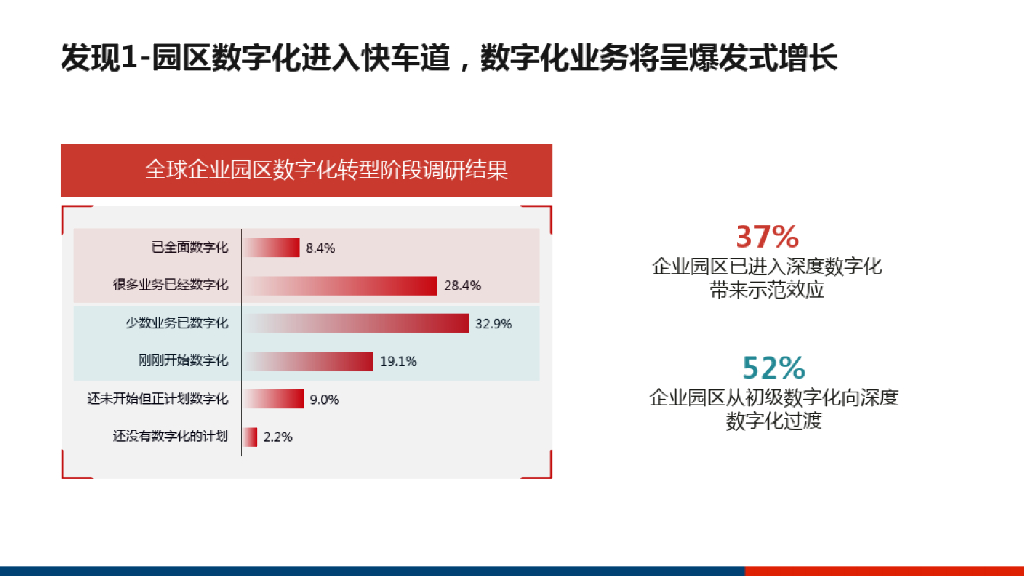 发现1-园区数字化进入快车道，数字化业务将呈爆发式增长

全球企业园区数字化转型阶段调研结果

已全面数字化 8.4%
很多业务已经数字化 28.4%
少数业务已数字化 32.9%
刚刚开始数字化 19.1%
还未开始但正计划数字化 9.0%
还没有数字化的计划 2.2%

37%
企业园区已进入深度数字化带来示范效应

52%
企业园区从初级数字化向深度数字化过渡